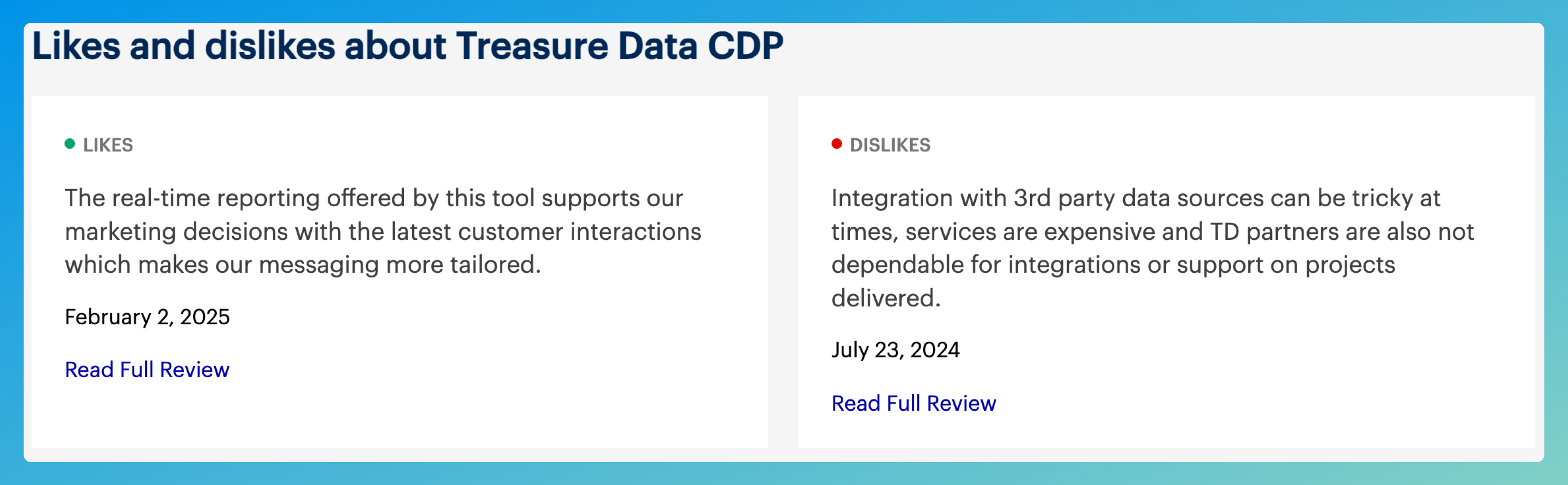 Likes and dislikes about Treasure Data CDP

LIKES

The real-time reporting offered by this tool supports our marketing decisions with the latest customer interactions which makes our messaging more tailored.

February 2, 2025

Read Full Review

DISLIKES

Integration with 3rd party data sources can be tricky at times, services are expensive and TD partners are also not dependable for integrations or support on projects delivered.

July 23, 2024

Read Full Review